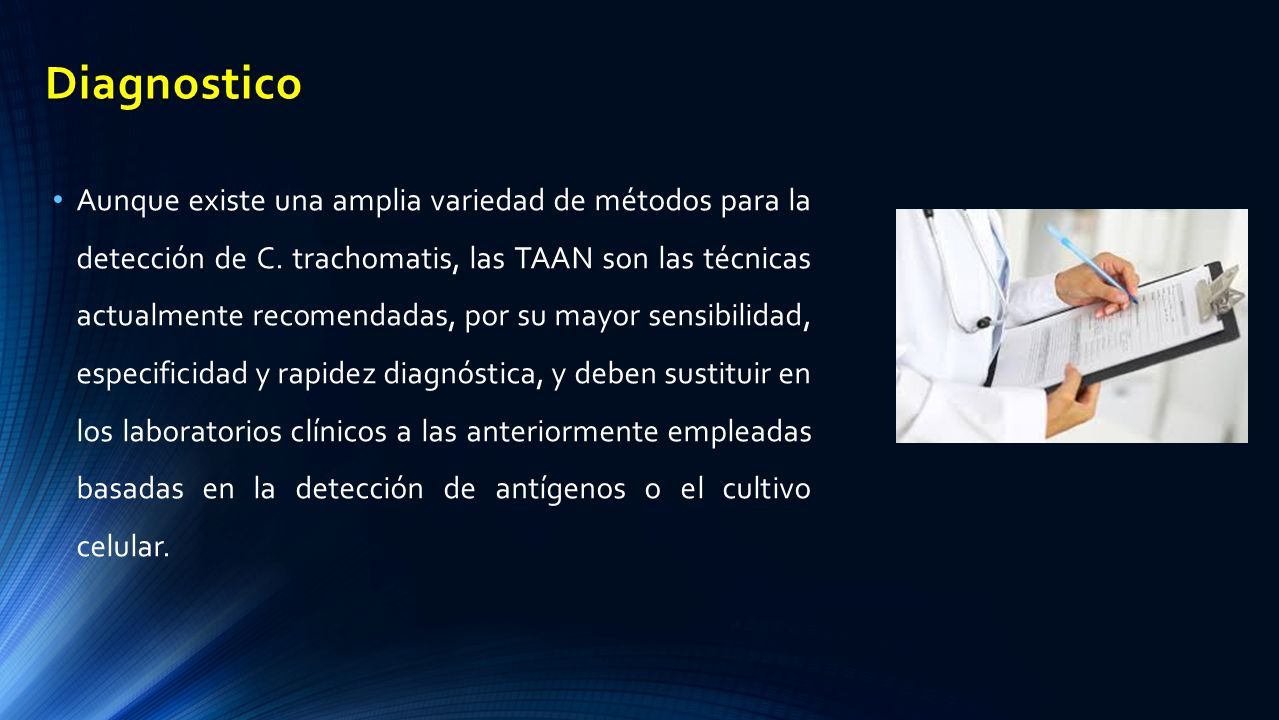 Diagnostico

• Aunque existe una amplia variedad de métodos para la detección de C. trachomatis, las TAAN son las técnicas actualmente recomendadas, por su mayor sensibilidad, especificidad y rapidez diagnóstica, y deben sustituir en los laboratorios clínicos a las anteriormente empleadas basadas en la detección de antígenos o el cultivo celular.